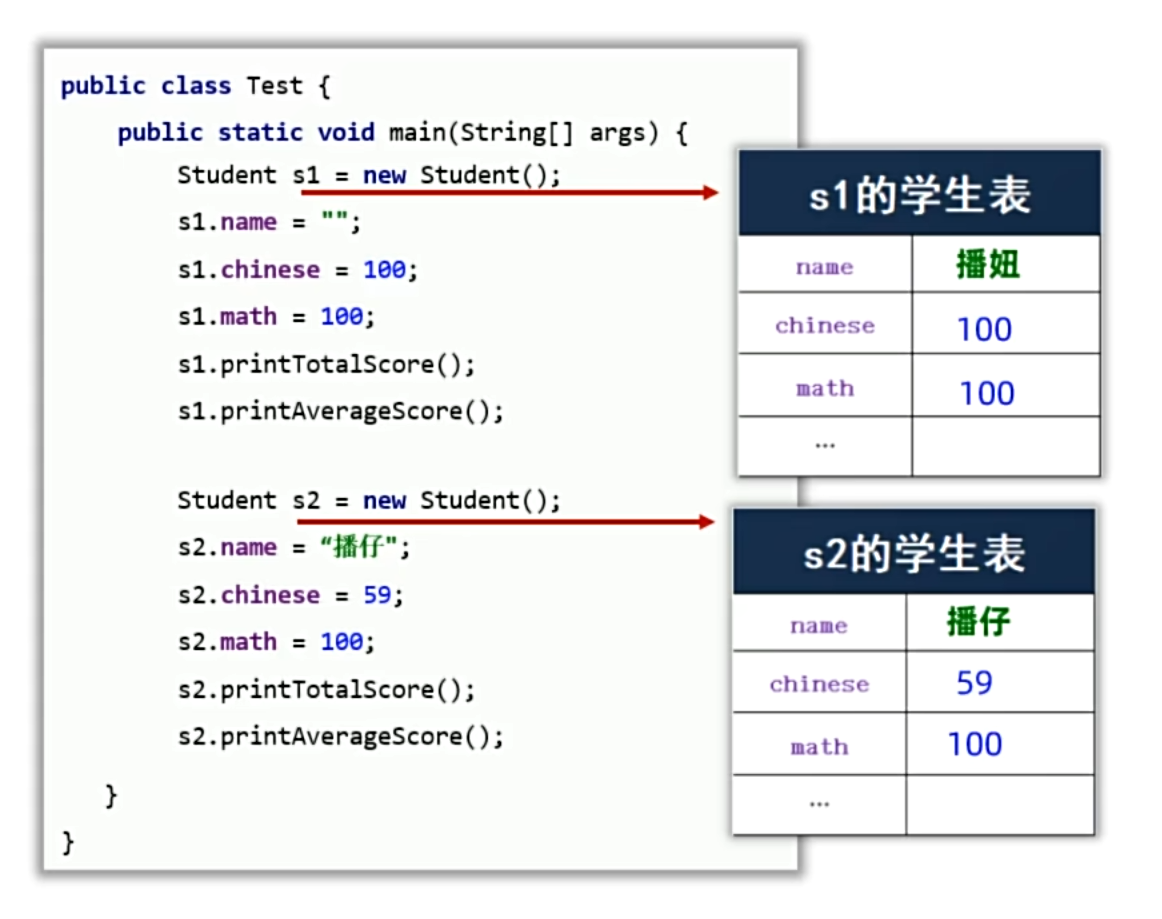 public class Test {
    public static void main(String[] args) {
        Student s1 = new Student();
        s1.name = "";
        s1.chinese = 100;
        s1.math = 100;
        s1.printTotalScore();
        s1.printAverageScore();

        Student s2 = new Student();
        s2.name = “播仔";
        s2.chinese = 59;
        s2.math = 100;
        s2.printTotalScore();
        s2.printAverageScore();

    }
}

| s1的学生表 | |
|---|---|
| name | 播妞 |
| chinese | 100 |
| math | 100 |
| ... | |

| s2的学生表 | |
|---|---|
| name | 播仔 |
| chinese | 59 |
| math | 100 |
| ... | |